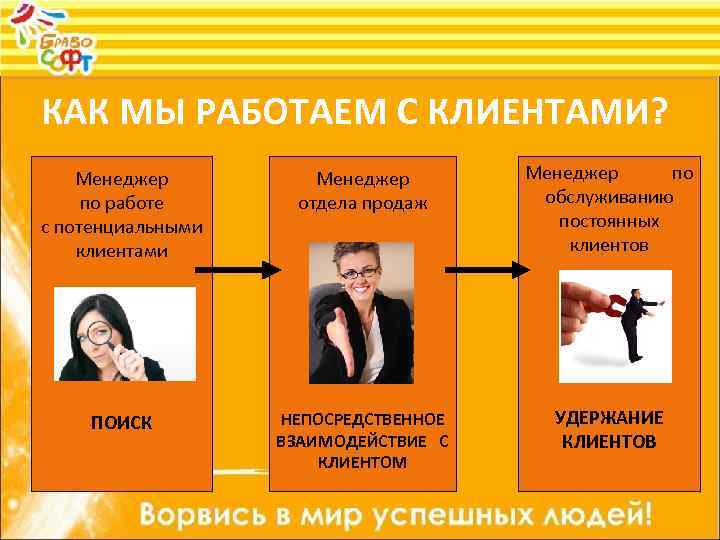 БРАВО СОФТ

КАК МЫ РАБОТАЕМ С КЛИЕНТАМИ?

Менеджер по работе с потенциальными клиентами

ПОИСК

Менеджер отдела продаж

НЕПОСРЕДСТВЕННОЕ ВЗАИМОДЕЙСТВИЕ С КЛИЕНТОМ

Менеджер по обслуживанию постоянных клиентов

УДЕРЖАНИЕ КЛИЕНТОВ

Ворвись в мир успешных людей!